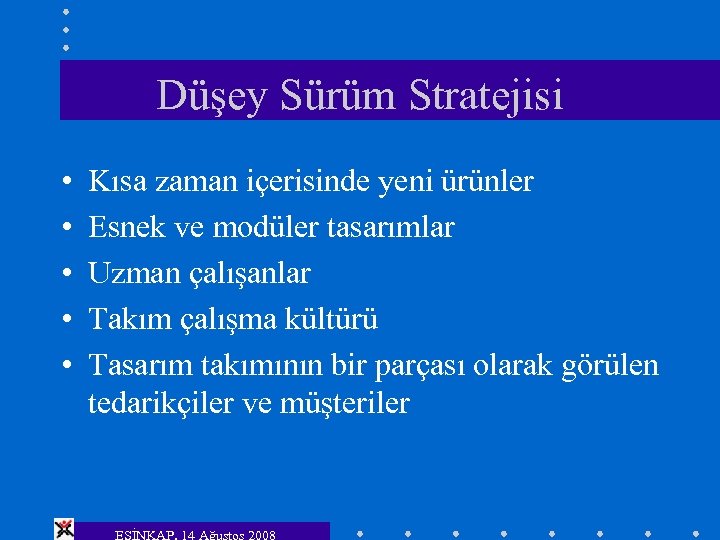 Düşey Sürüm Stratejisi

• Kısa zaman içerisinde yeni ürünler
• Esnek ve modüler tasarımlar
• Uzman çalışanlar
• Takım çalışma kültürü
• Tasarım takımının bir parçası olarak görülen tedarikçiler ve müşteriler

ESİNKAP, 14 Ağustos 2008